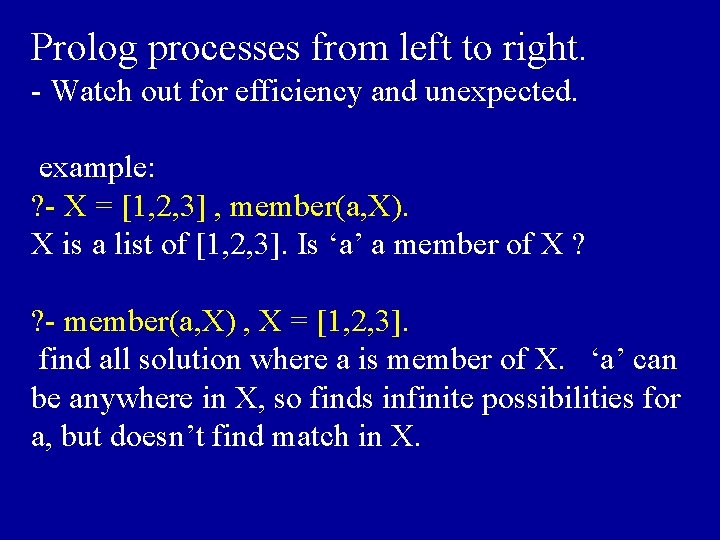 Prolog processes from left to right.
- Watch out for efficiency and unexpected.

example:
?- X = [1,2,3] , member(a,X).
X is a list of [1,2,3]. Is ‘a’ a member of X ?

?- member(a,X) , X = [1,2,3].
find all solution where a is member of X. ‘a’ can be anywhere in X, so finds infinite possibilities for a, but doesn’t find match in X.